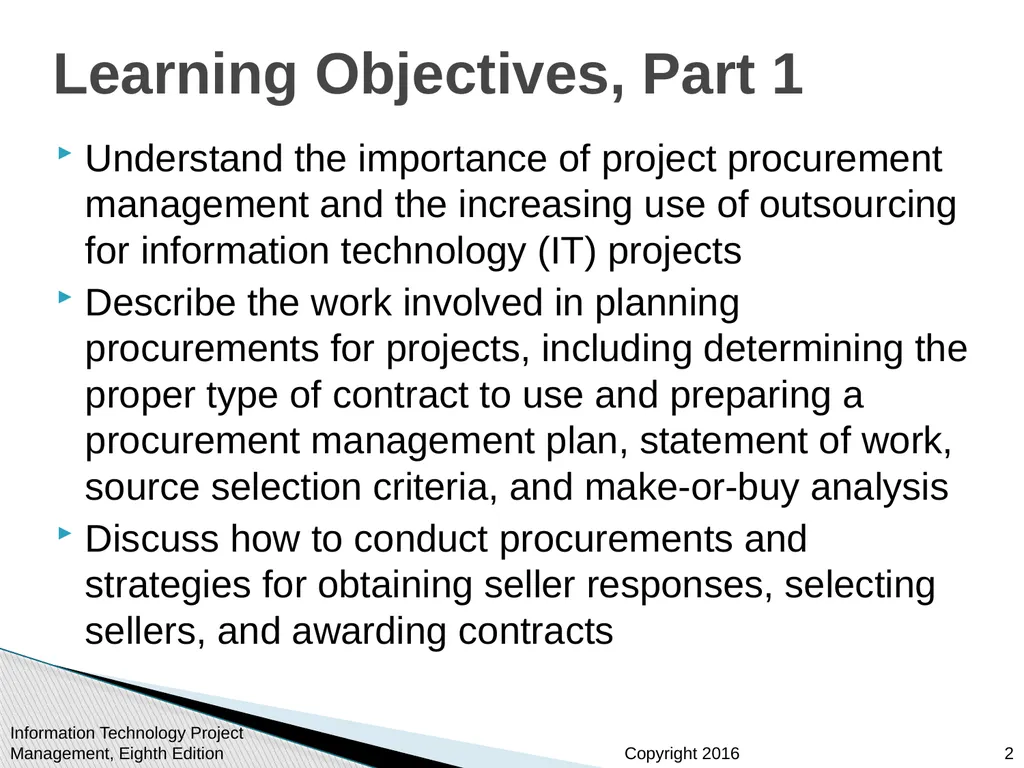 Learning Objectives, Part 1

Understand the importance of project procurement management and the increasing use of outsourcing for information technology (IT) projects

Describe the work involved in planning procurements for projects, including determining the proper type of contract to use and preparing a procurement management plan, statement of work, source selection criteria, and make-or-buy analysis

Discuss how to conduct procurements and strategies for obtaining seller responses, selecting sellers, and awarding contracts

Information Technology Project Management, Eighth Edition

Copyright 2016

2